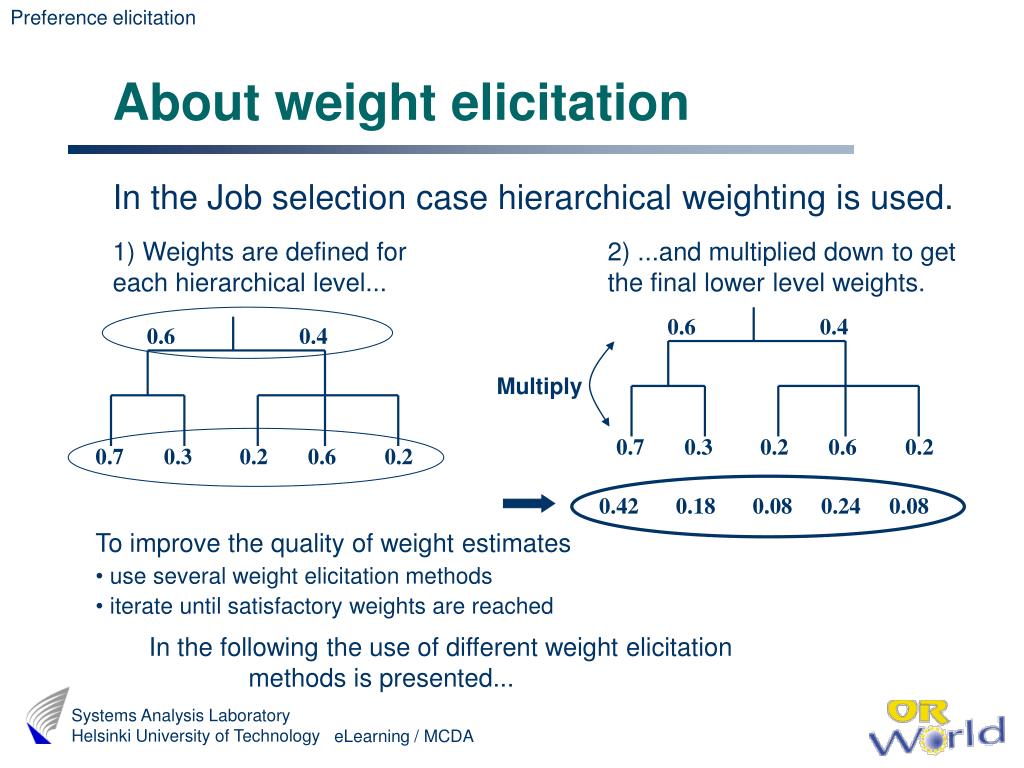 Preference elicitation

About weight elicitation

In the Job selection case hierarchical weighting is used.

1) Weights are defined for each hierarchical level...

0.6 0.4

0.7 0.3 0.2 0.6 0.2

2) ...and multiplied down to get the final lower level weights.

0.6 0.4

Multiply

0.7 0.3 0.2 0.6 0.2

0.42 0.18 0.08 0.24 0.08

To improve the quality of weight estimates
• use several weight elicitation methods
• iterate until satisfactory weights are reached

In the following the use of different weight elicitation methods is presented...

Systems Analysis Laboratory
Helsinki University of Technology eLearning / MCDA

OR World